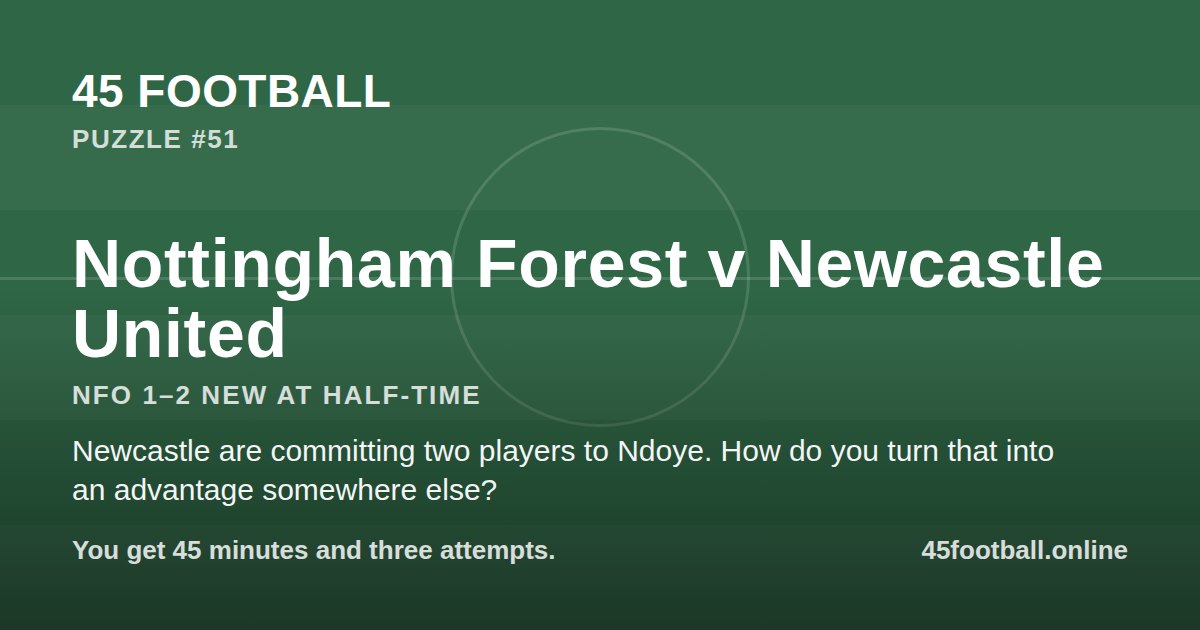 45 FOOTBALL
PUZZLE #51

Nottingham Forest v Newcastle United

NFO 1–2 NEW AT HALF-TIME

Newcastle are committing two players to Ndoye. How do you turn that into an advantage somewhere else?

You get 45 minutes and three attempts.

45football.online